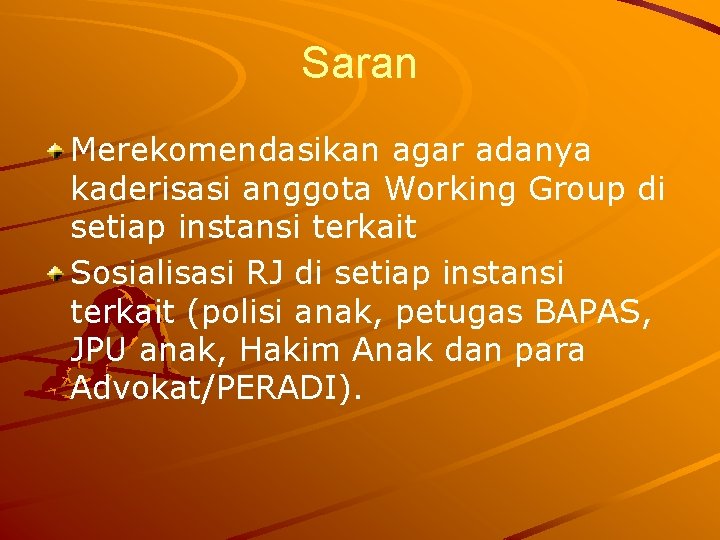 Saran

Merekomendasikan agar adanya kaderisasi anggota Working Group di setiap instansi terkait

Sosialisasi RJ di setiap instansi terkait (polisi anak, petugas BAPAS, JPU anak, Hakim Anak dan para Advokat/PERADI).